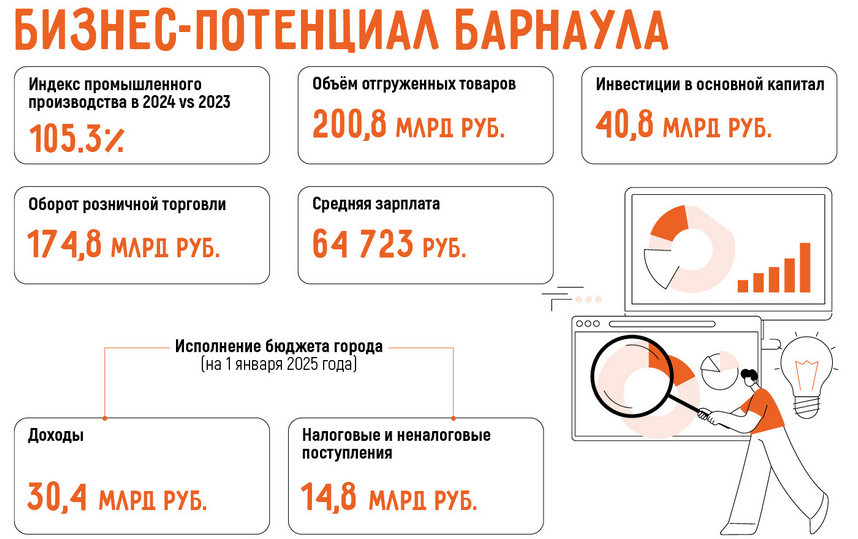 БИЗНЕС-ПОТЕНЦИАЛ БАРНАУЛА

Индекс промышленного производства в 2024 vs 2023
105.3%

Объём отгруженных товаров
200,8 МЛРД РУБ.

Инвестиции в основной капитал
40,8 МЛРД РУБ.

Оборот розничной торговли
174,8 МЛРД РУБ.

Средняя зарплата
64 723 РУБ.

Исполнение бюджета города
(на 1 января 2025 года)

Доходы
30,4 МЛРД РУБ.

Налоговые и неналоговые поступления
14,8 МЛРД РУБ.